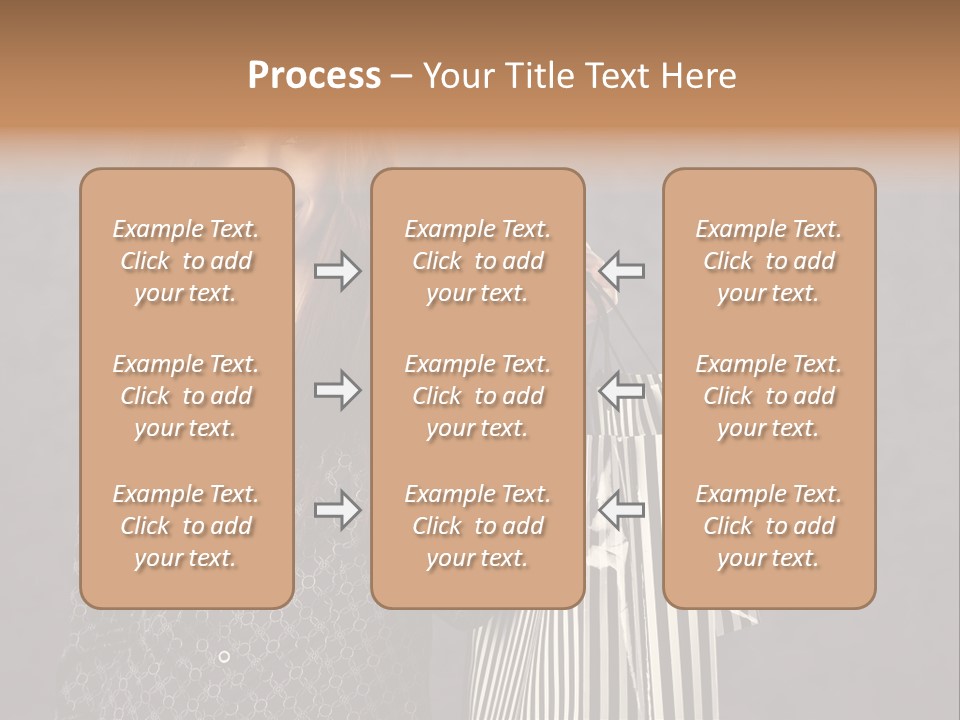 Process – Your Title Text Here

Example Text. Click to add your text.

Example Text. Click to add your text.

Example Text. Click to add your text.

Example Text. Click to add your text.

Example Text. Click to add your text.

Example Text. Click to add your text.

Example Text. Click to add your text.

Example Text. Click to add your text.

Example Text. Click to add your text.